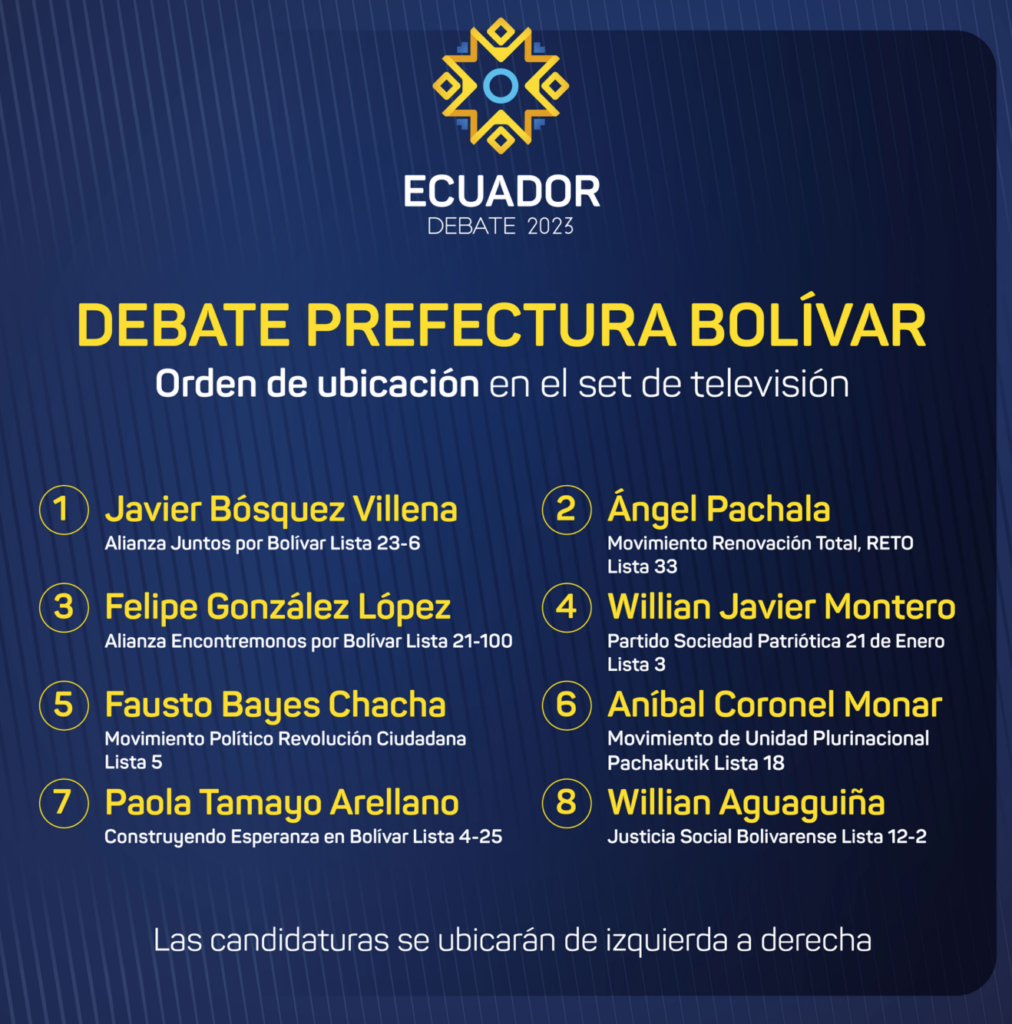 ECUADOR
DEBATE 2023

DEBATE PREFECTURA BOLÍVAR
Orden de ubicación en el set de televisión

1 Javier Bósquez Villena
Alianza Juntos por Bolívar Lista 23-6

2 Ángel Pachala
Movimiento Renovación Total, RETO Lista 33

3 Felipe González López
Alianza Encontremonos por Bolívar Lista 21-100

4 Willian Javier Montero
Partido Sociedad Patriótica 21 de Enero Lista 3

5 Fausto Bayes Chacha
Movimiento Político Revolución Ciudadana Lista 5

6 Aníbal Coronel Monar
Movimiento de Unidad Plurinacional Pachakutik Lista 18

7 Paola Tamayo Arellano
Construyendo Esperanza en Bolívar Lista 4-25

8 Willian Aguaguiña
Justicia Social Bolivarense Lista 12-2

Las candidaturas se ubicarán de izquierda a derecha